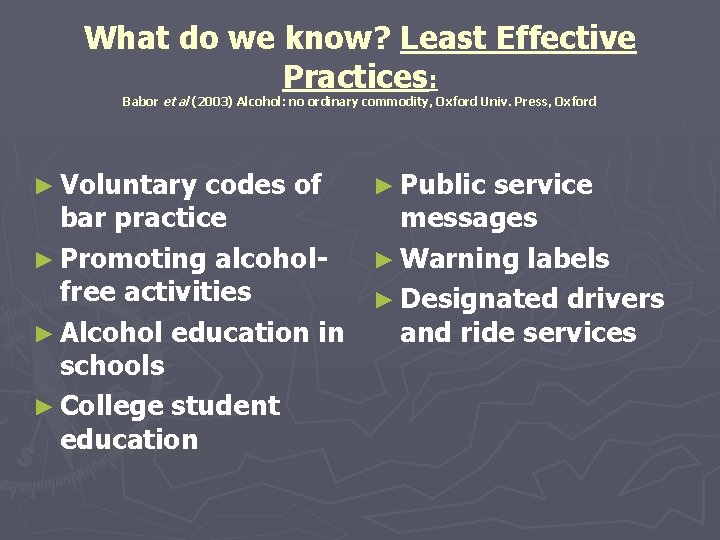 What do we know? Least Effective Practices:
Babor et al (2003) Alcohol: no ordinary commodity, Oxford Univ. Press, Oxford

► Voluntary codes of bar practice
► Promoting alcohol-free activities
► Alcohol education in schools
► College student education

► Public service messages
► Warning labels
► Designated drivers and ride services